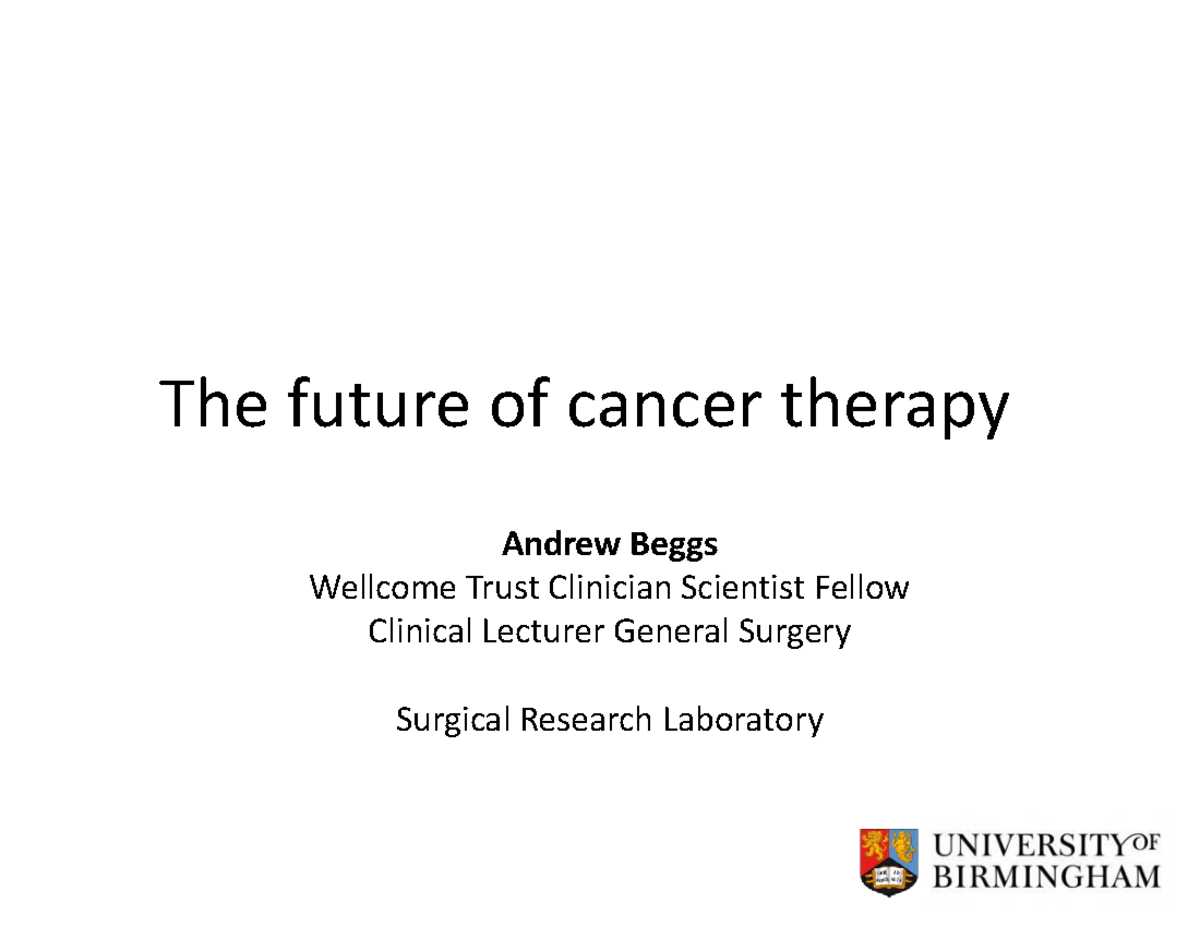 The future of cancer therapy

Andrew Beggs
Wellcome Trust Clinician Scientist Fellow
Clinical Lecturer General Surgery

Surgical Research Laboratory

UNIVERSITY OF
BIRMINGHAM